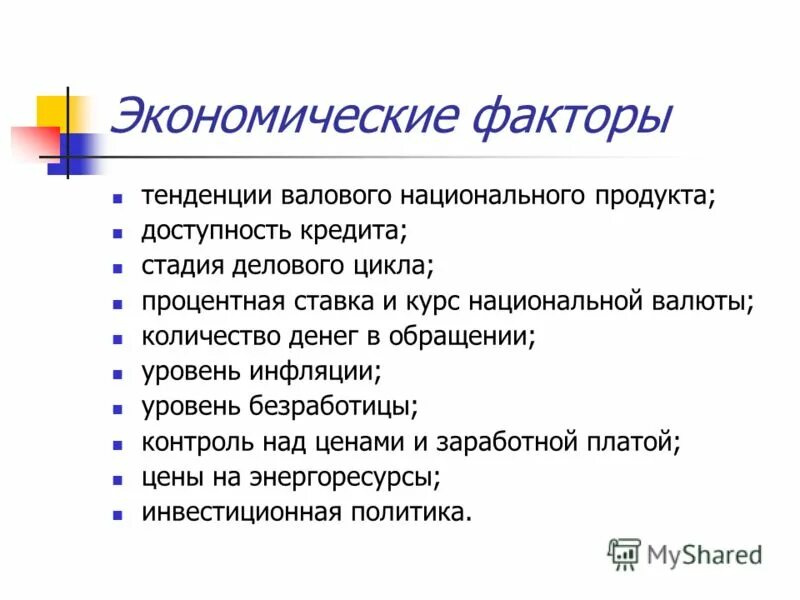 Экономические факторы

- тенденции валового национального продукта;
- доступность кредита;
- стадия делового цикла;
- процентная ставка и курс национальной валюты;
- количество денег в обращении;
- уровень инфляции;
- уровень безработицы;
- контроль над ценами и заработной платой;
- цены на энергоресурсы;
- инвестиционная политика.

MyShared